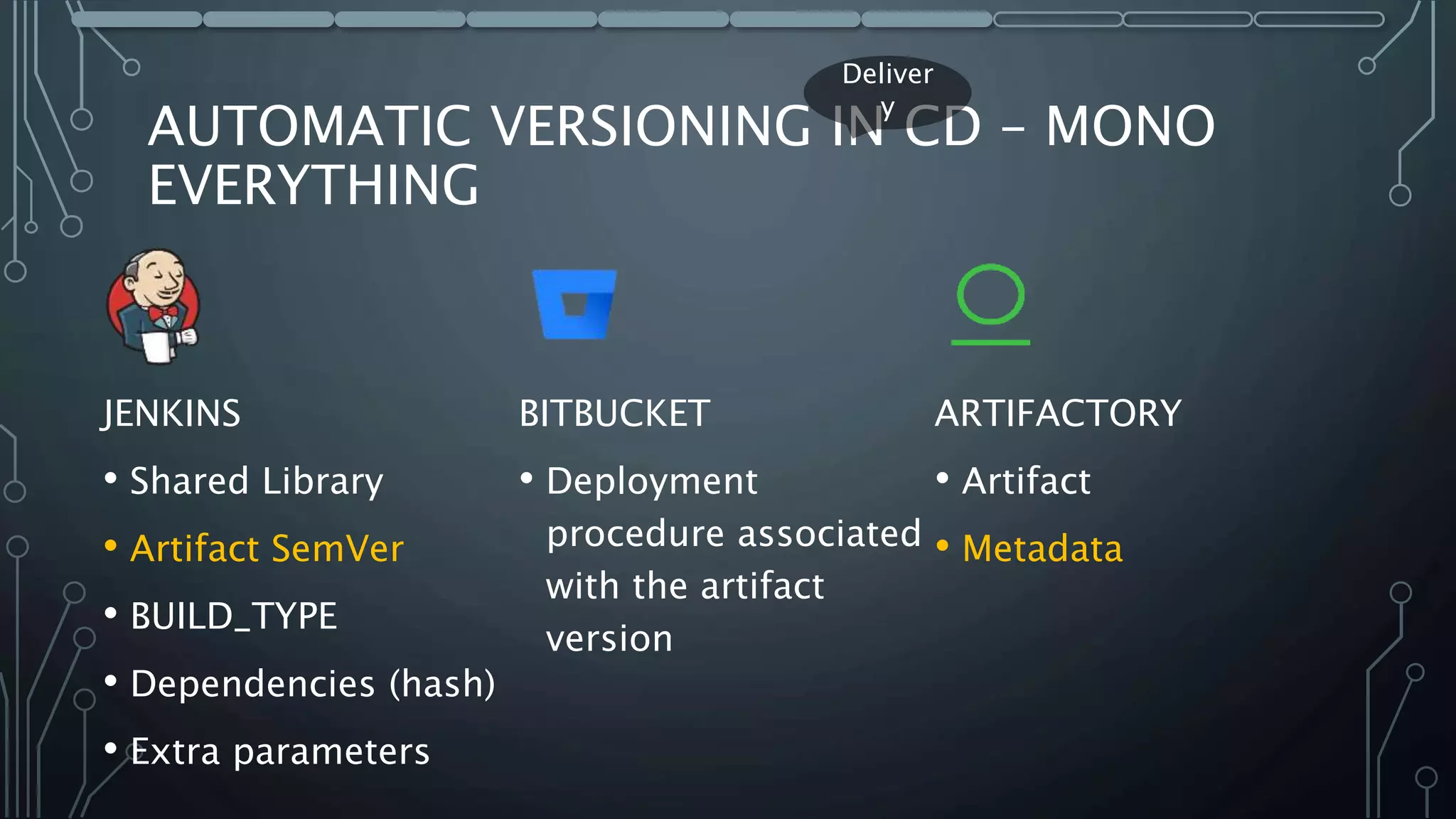 Deliver
y

AUTOMATIC VERSIONING IN CD – MONO EVERYTHING

JENKINS

• Shared Library
• Artifact SemVer
• BUILD_TYPE
• Dependencies (hash)
• Extra parameters

BITBUCKET

• Deployment procedure associated with the artifact version

ARTIFACTORY

• Artifact
• Metadata